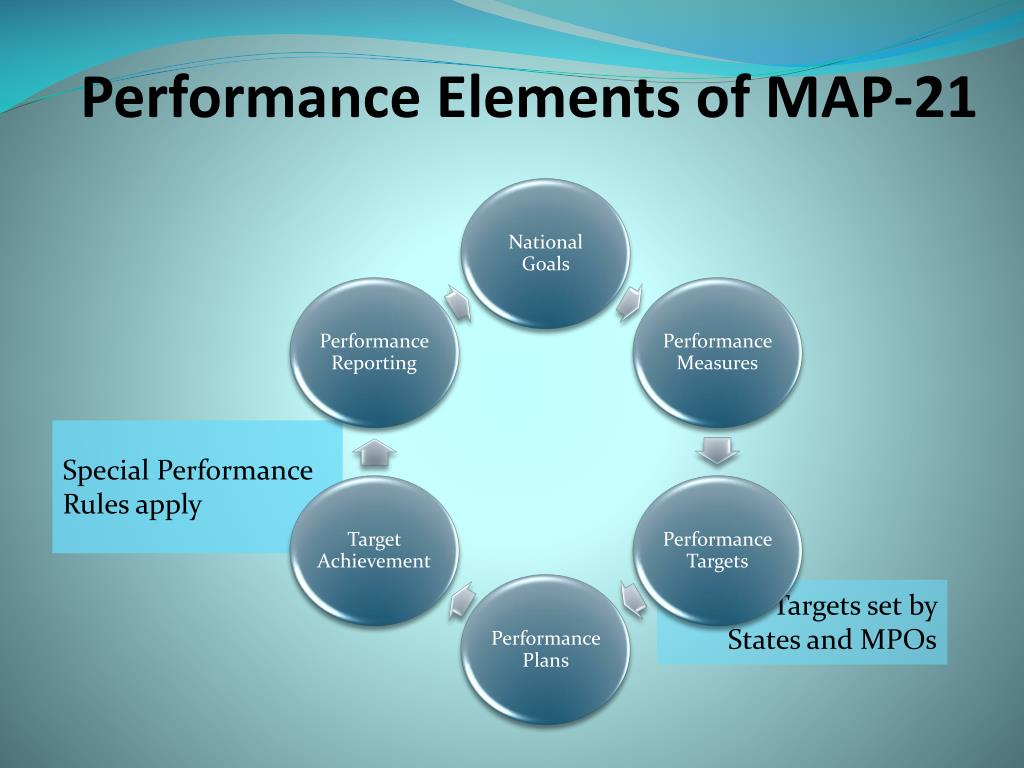 Performance Elements of MAP-21

National Goals

Performance Measures

Performance Targets

Performance Plans

Target Achievement

Performance Reporting

Special Performance Rules apply

Targets set by States and MPOs